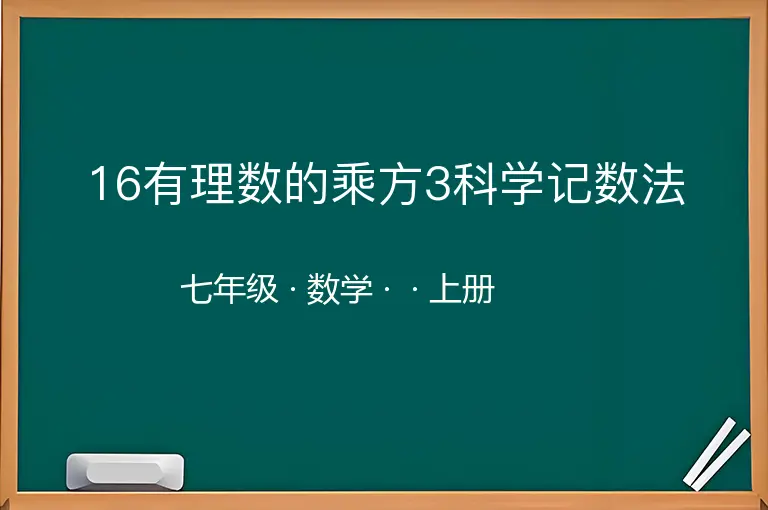 16有理数的乘方3科学记数法

七年级 · 数学 · · 上册